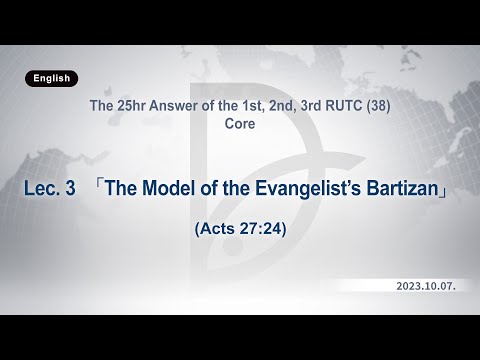 English

The 25hr Answer of the 1st, 2nd, 3rd RUTC (38)
Core

Lec. 3 「The Model of the Evangelist's Bartizan」

(Acts 27:24)

2023.10.07.